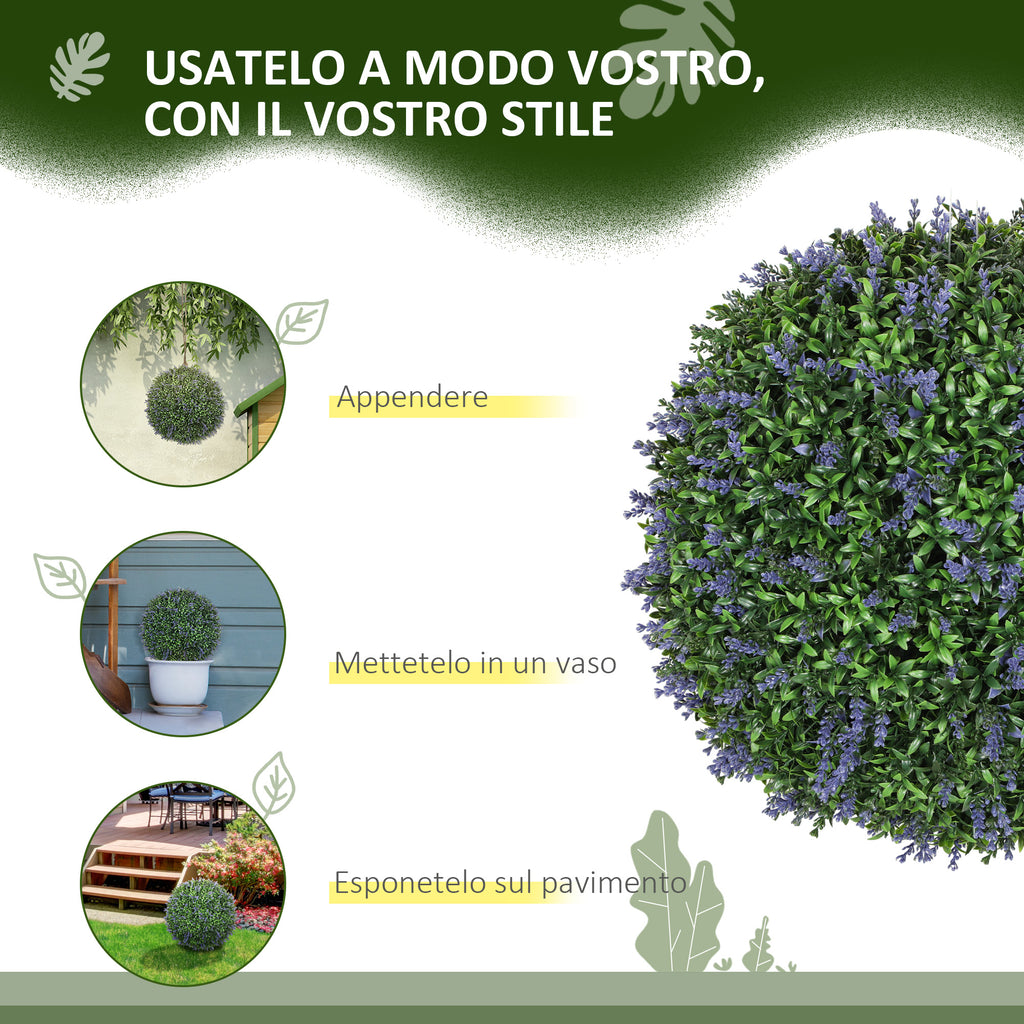 USATELO A MODO VOSTRO, CON IL VOSTRO STILE

Appendere

Mettetelo in un vaso

Esponetelo sul pavimento